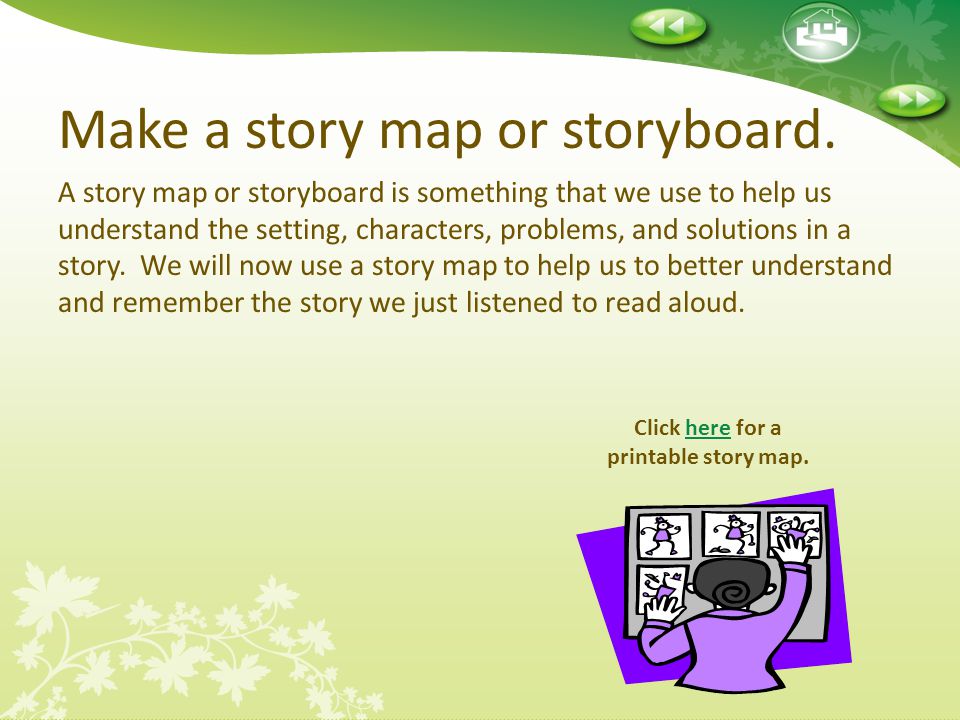 Make a story map or storyboard.

A story map or storyboard is something that we use to help us understand the setting, characters, problems, and solutions in a story. We will now use a story map to help us to better understand and remember the story we just listened to read aloud.

Click here for a printable story map.